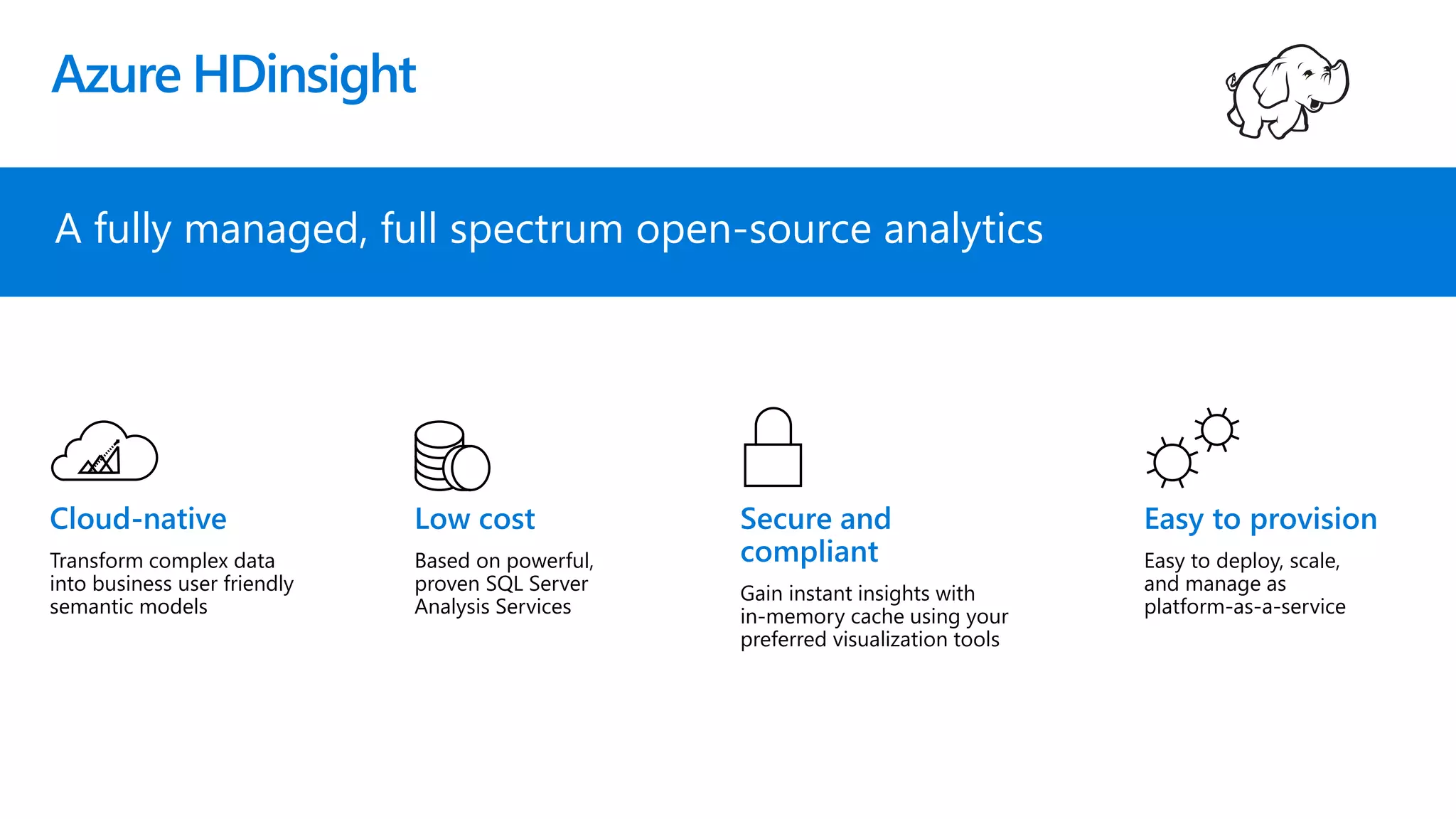 Azure HDinsight

A fully managed, full spectrum open-source analytics

Cloud-native

Transform complex data into business user friendly semantic models

Low cost

Based on powerful, proven SQL Server Analysis Services

Secure and compliant

Gain instant insights with in-memory cache using your preferred visualization tools

Easy to provision

Easy to deploy, scale, and manage as platform-as-a-service